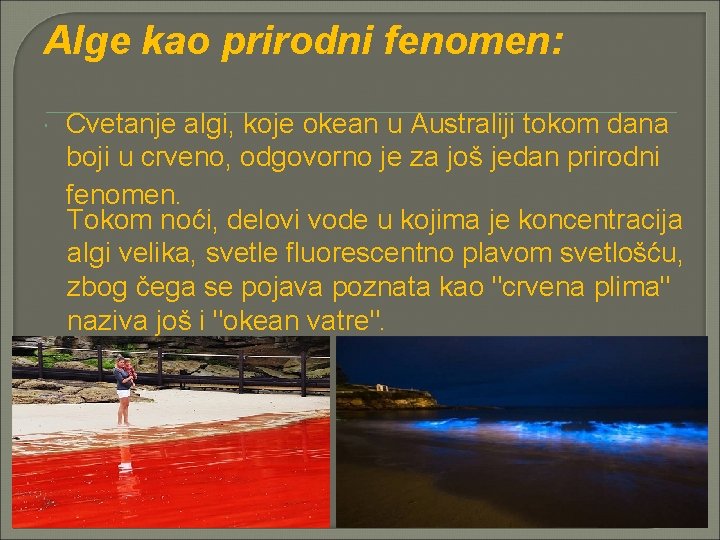 Alge kao prirodni fenomen:

Cvetanje algi, koje okean u Australiji tokom dana boji u crveno, odgovorno je za još jedan prirodni fenomen.

Tokom noći, delovi vode u kojima je koncentracija algi velika, svetle fluorescentno plavom svetlošću, zbog čega se pojava poznata kao "crvena plima" naziva još i "okean vatre".